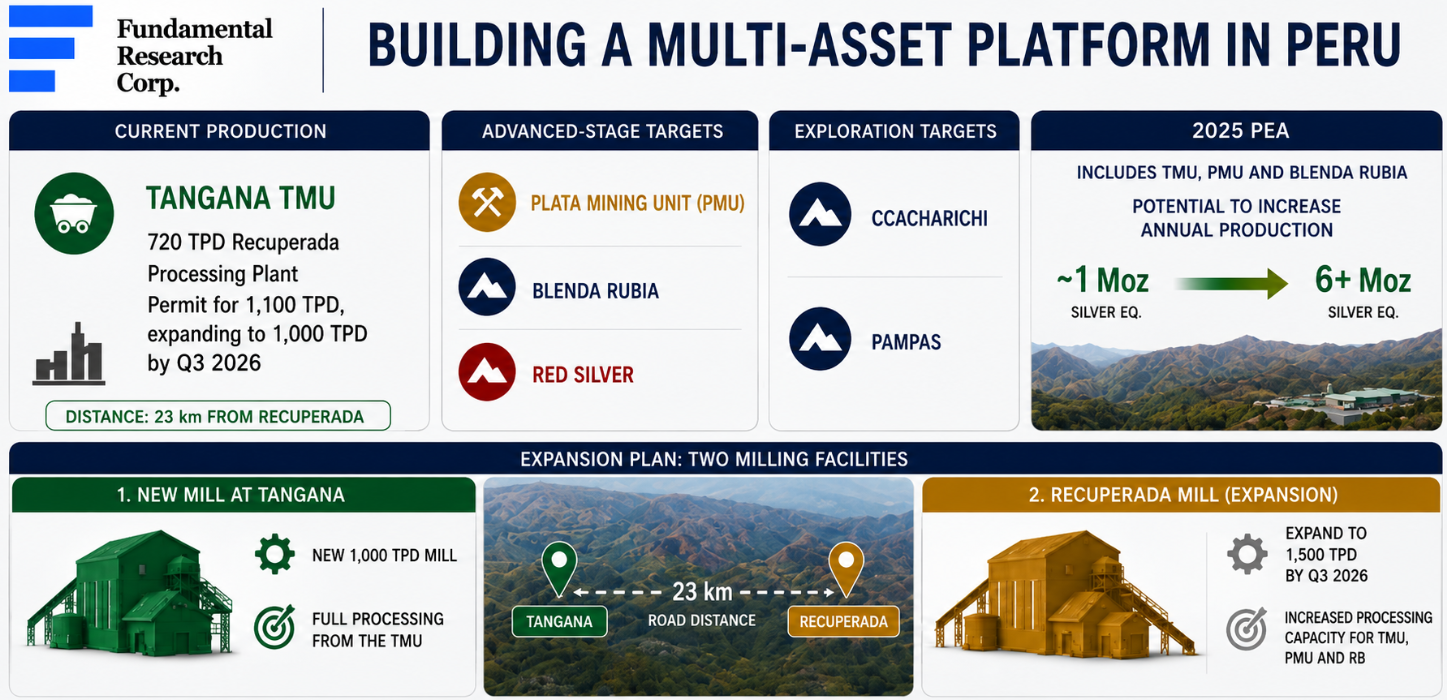 Fundamental Research Corp.

BUILDING A MULTI-ASSET PLATFORM IN PERU

CURRENT PRODUCTION

TANGANA TMU

720 TPD Recuperada Processing Plant
Permit for 1,100 TPD, expanding to 1,000 TPD by Q3 2026

DISTANCE: 23 km FROM RECUPERADA

ADVANCED-STAGE TARGETS

PLATA MINING UNIT (PMU)

BLENDA RUBIA

RED SILVER

EXPLORATION TARGETS

CCACHARICHI

PAMPAS

2025 PEA

INCLUDES TMU, PMU AND BLENDA RUBIA

POTENTIAL TO INCREASE ANNUAL PRODUCTION

~1 Moz
SILVER EQ.

6+ Moz
SILVER EQ.

EXPANSION PLAN: TWO MILLING FACILITIES

1. NEW MILL AT TANGANA

NEW 1,000 TPD MILL

FULL PROCESSING FROM THE TMU

TANGANA

23 km
ROAD DISTANCE

RECUPERADA

2. RECUPERADA MILL (EXPANSION)

EXPAND TO 1,500 TPD BY Q3 2026

INCREASED PROCESSING CAPACITY FOR TMU, PMU AND RB